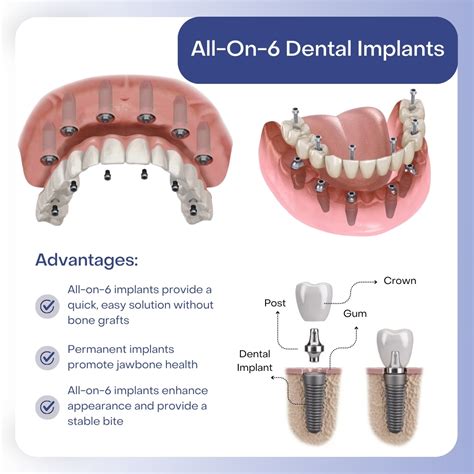 All-On-6 Dental Implants

Advantages:

All-on-6 implants provide a quick, easy solution without bone grafts

Permanent implants promote jawbone health

All-on-6 implants enhance appearance and provide a stable bite

Crown

Post

Gum

Dental Implant